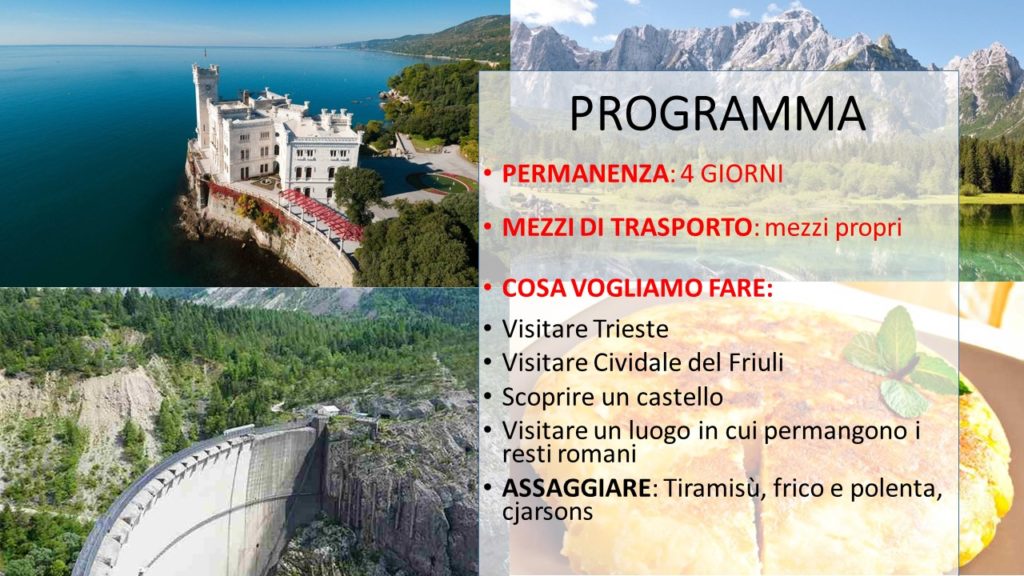 PROGRAMMA

• PERMANENZA: 4 GIORNI

• MEZZI DI TRASPORTO: mezzi propri

• COSA VOGLIAMO FARE:
• Visitare Trieste
• Visitare Cividale del Friuli
• Scoprire un castello
• Visitare un luogo in cui permangono i resti romani
• ASSAGGIARE: Tiramisù, frico e polenta, cjarsons